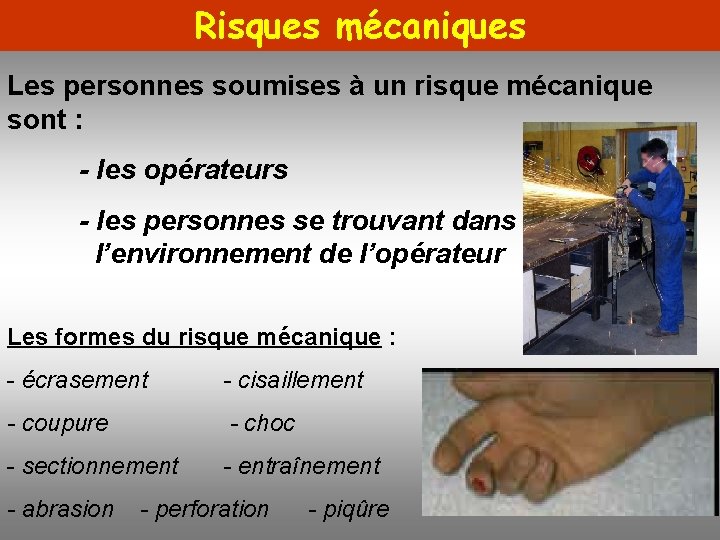 Risques mécaniques

Les personnes soumises à un risque mécanique sont :

- les opérateurs

- les personnes se trouvant dans l'environnement de l'opérateur

Les formes du risque mécanique :

- écrasement - cisaillement

- coupure - choc

- sectionnement - entraînement

- abrasion - perforation - piqûre